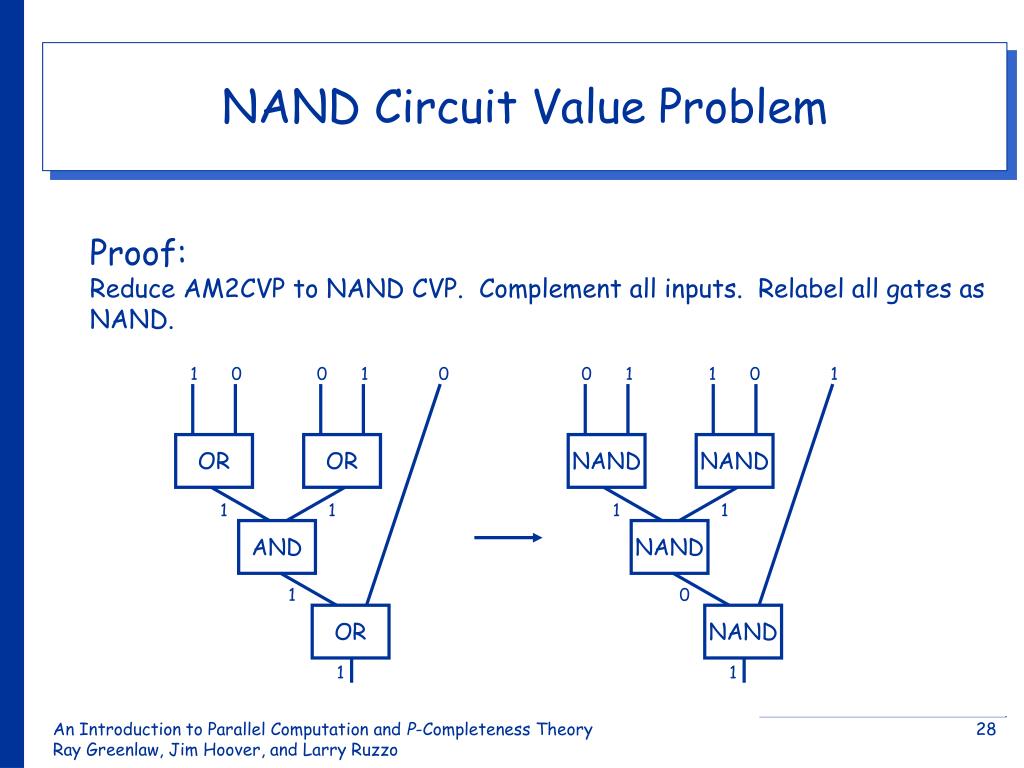 NAND Circuit Value Problem

Proof:
Reduce AM2CVP to NAND CVP. Complement all inputs. Relabel all gates as NAND.

1 0 0 1 0
OR OR
1 1
AND
1
OR
1

0 1 1 0 1
NAND NAND
1 1
NAND
0
NAND
1

An Introduction to Parallel Computation and P-Completeness Theory
Ray Greenlaw, Jim Hoover, and Larry Ruzzo

28